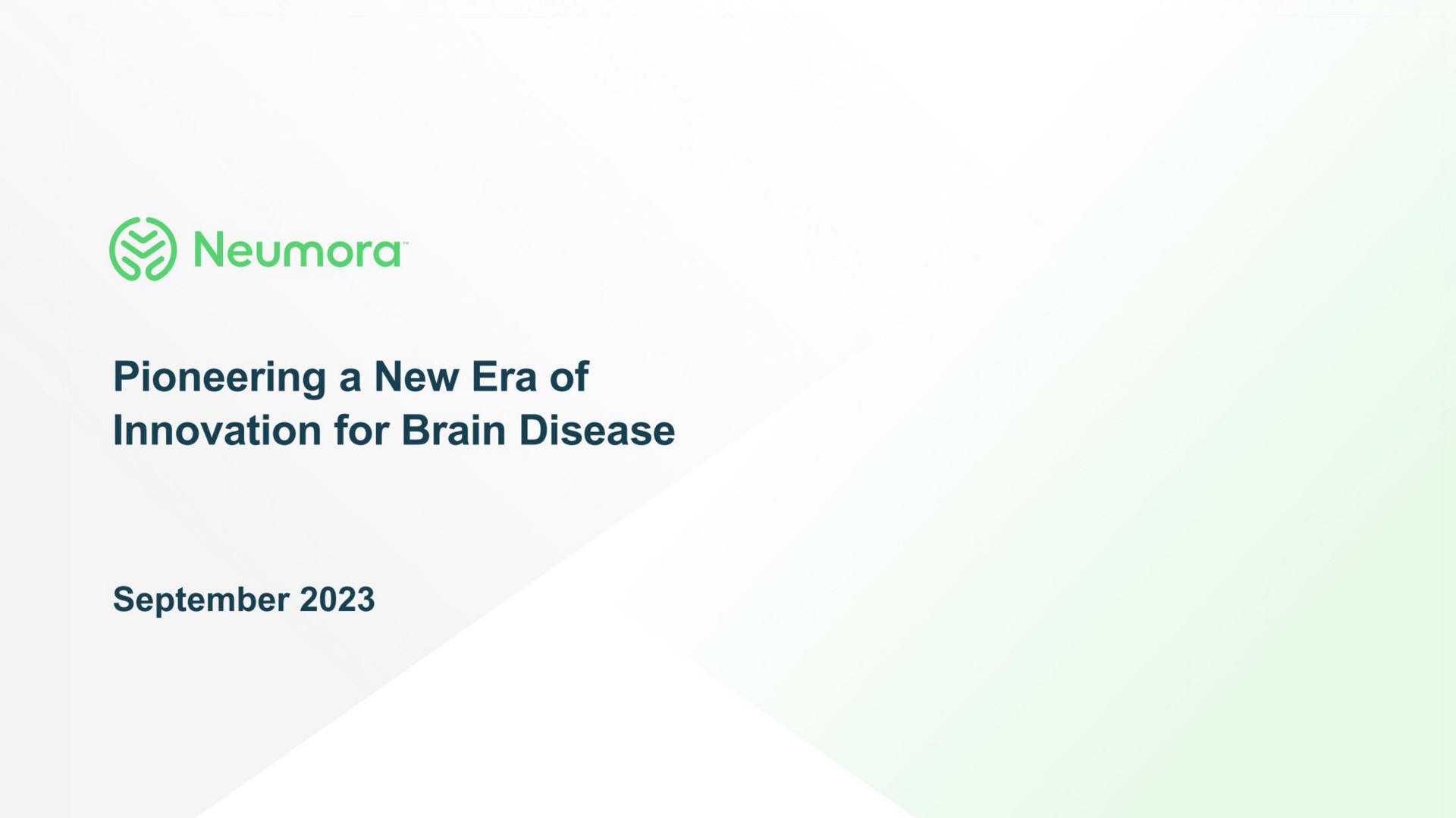 Neumora™

Pioneering a New Era of Innovation for Brain Disease

September 2023